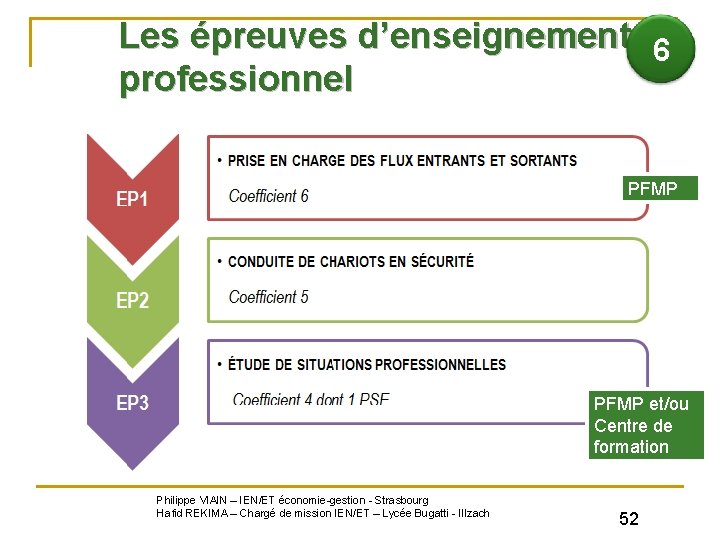 Les épreuves d'enseignement professionnel

6

EP1

• PRISE EN CHARGE DES FLUX ENTRANTS ET SORTANTS

Coefficient 6

PFMP

EP2

• CONDUITE DE CHARIOTS EN SÉCURITÉ

Coefficient 5

EP3

• ÉTUDE DE SITUATIONS PROFESSIONNELLES

Coefficient 4 dont 1 PSE

PFMP et/ou Centre de formation

Philippe VIAIN – IEN/ET économie-gestion - Strasbourg
Hafid REKIMA – Chargé de mission IEN/ET – Lycée Bugatti - Illzach

52